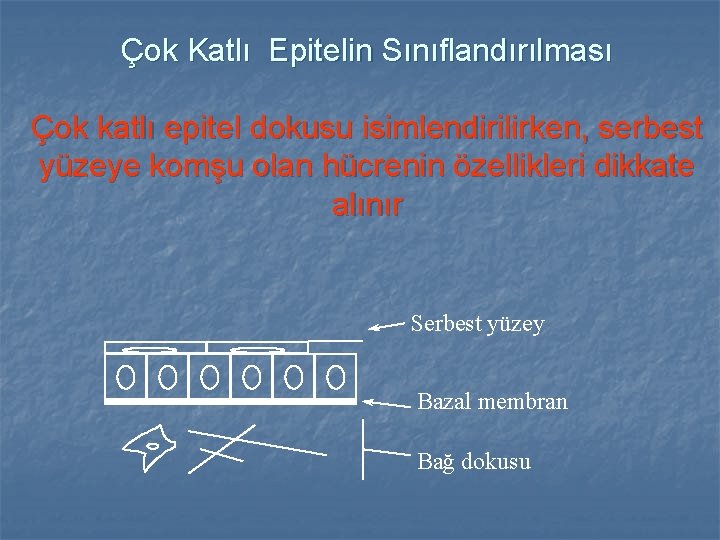 Çok Katlı Epitelin Sınıflandırılması

Çok katlı epitel dokusu isimlendirilirken, serbest yüzeye komşu olan hücrenin özellikleri dikkate alınır

Serbest yüzey

Bazal membran

Bağ dokusu